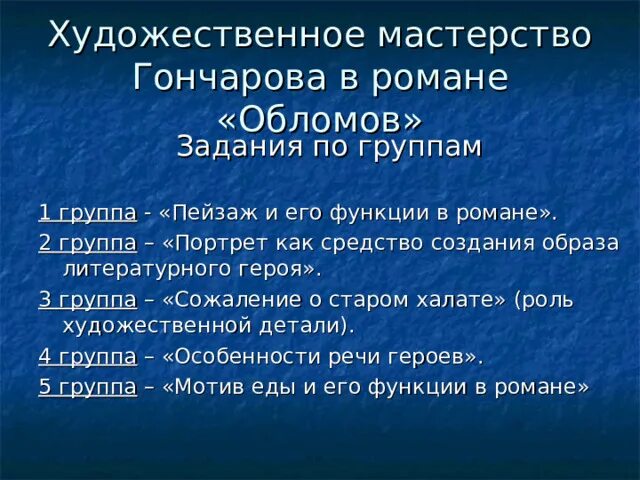 Художественное мастерство Гончарова в романе «Обломов»
Задания по группам

1 группа - «Пейзаж и его функции в романе».
2 группа – «Портрет как средство создания образа литературного героя».
3 группа – «Сожаление о старом халате» (роль художественной детали).
4 группа – «Особенности речи героев».
5 группа – «Мотив еды и его функции в романе»